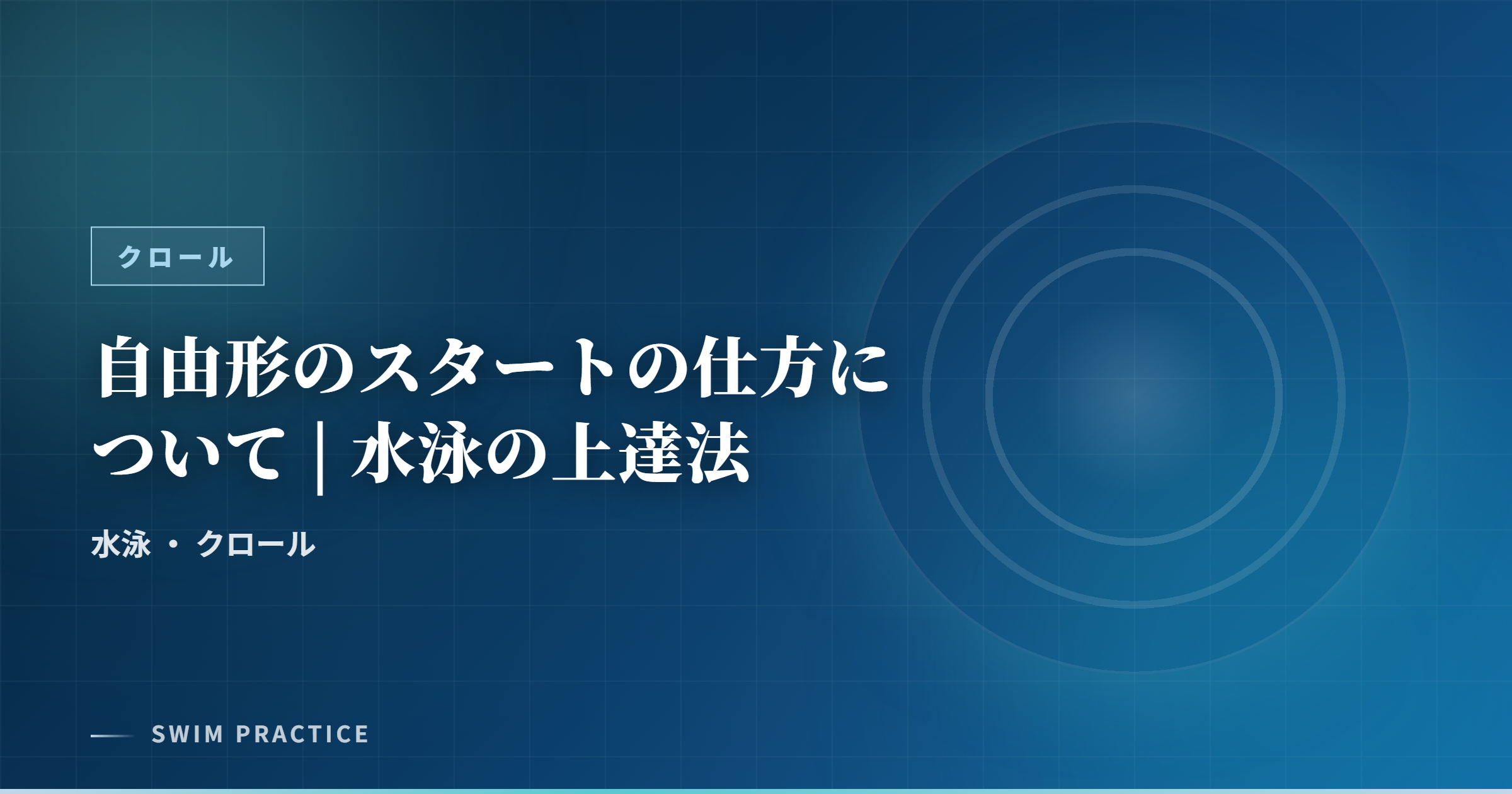 クロール

自由形のスタートの仕方について｜水泳の上達法

水泳 ・ クロール

SWIM PRACTICE